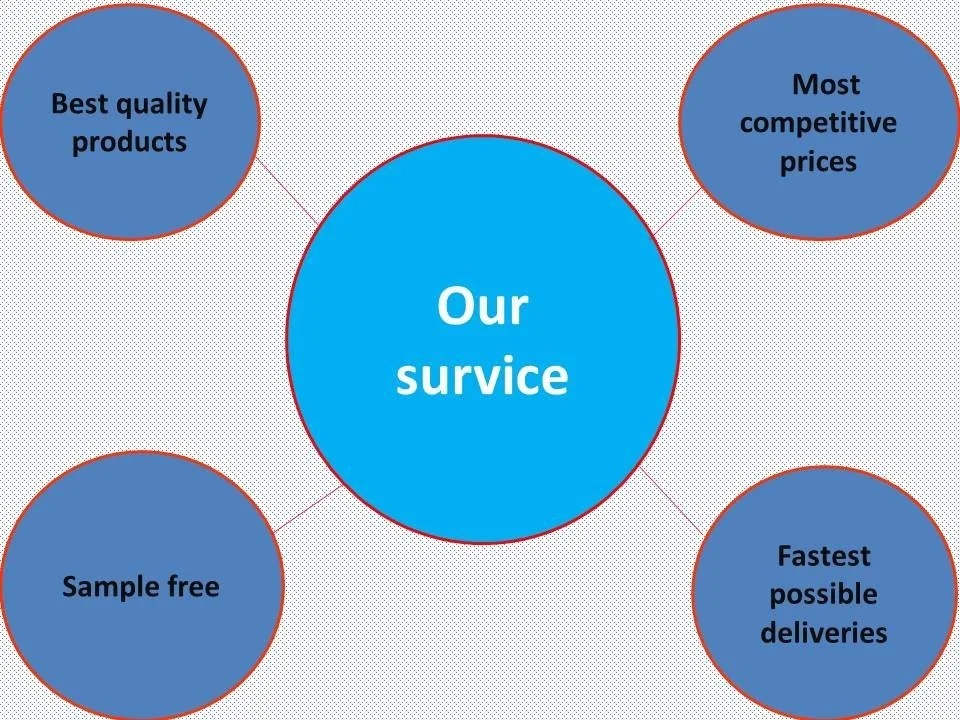 Best quality products

Most competitive prices

Our survice

Sample free

Fastest possible deliveries